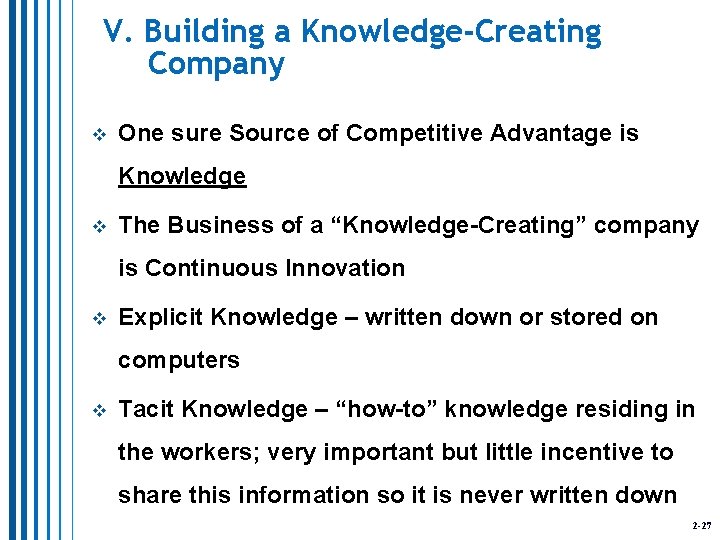 V. Building a Knowledge-Creating Company

❖ One sure Source of Competitive Advantage is Knowledge

❖ The Business of a “Knowledge-Creating” company is Continuous Innovation

❖ Explicit Knowledge – written down or stored on computers

❖ Tacit Knowledge – “how-to” knowledge residing in the workers; very important but little incentive to share this information so it is never written down

2-27